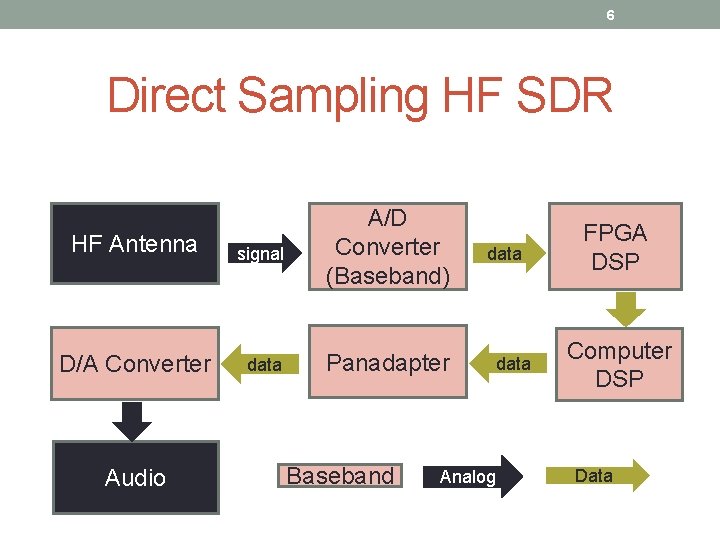 6

Direct Sampling HF SDR

HF Antenna

signal

A/D Converter (Baseband)

data

FPGA DSP

Computer DSP

data

Panadapter

data

D/A Converter

Audio

Baseband

Analog

Data